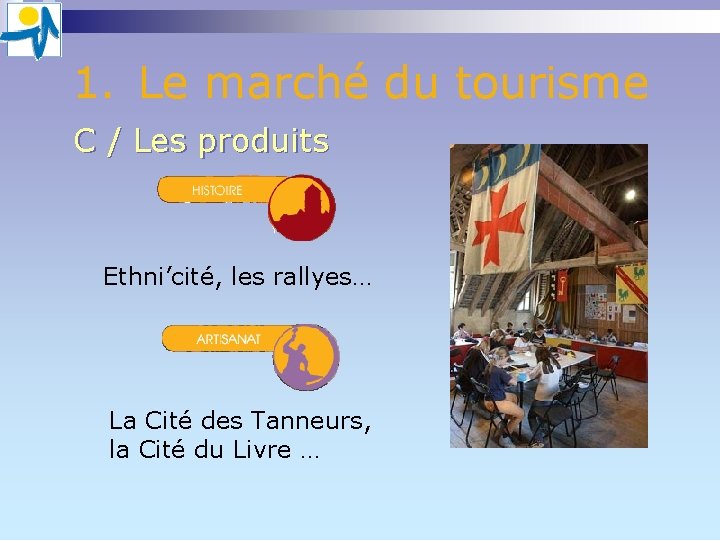 1. Le marché du tourisme

C / Les produits

HISTOIRE

Ethni'cité, les rallyes…

ARTISANAT

La Cité des Tanneurs, la Cité du Livre …